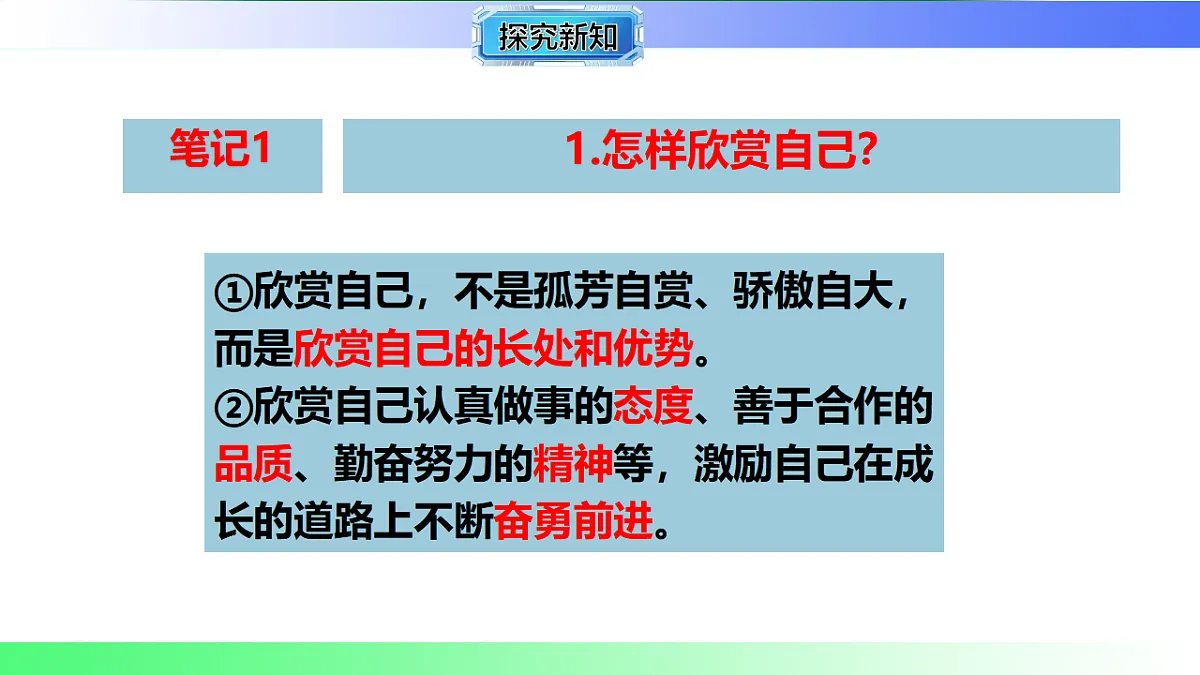 探究新知

笔记1

1.怎样欣赏自己?

①欣赏自己，不是孤芳自赏、骄傲自大，而是欣赏自己的长处和优势。
②欣赏自己认真做事的态度、善于合作的品质、勤奋努力的精神等，激励自己在成长的道路上不断奋勇前进。